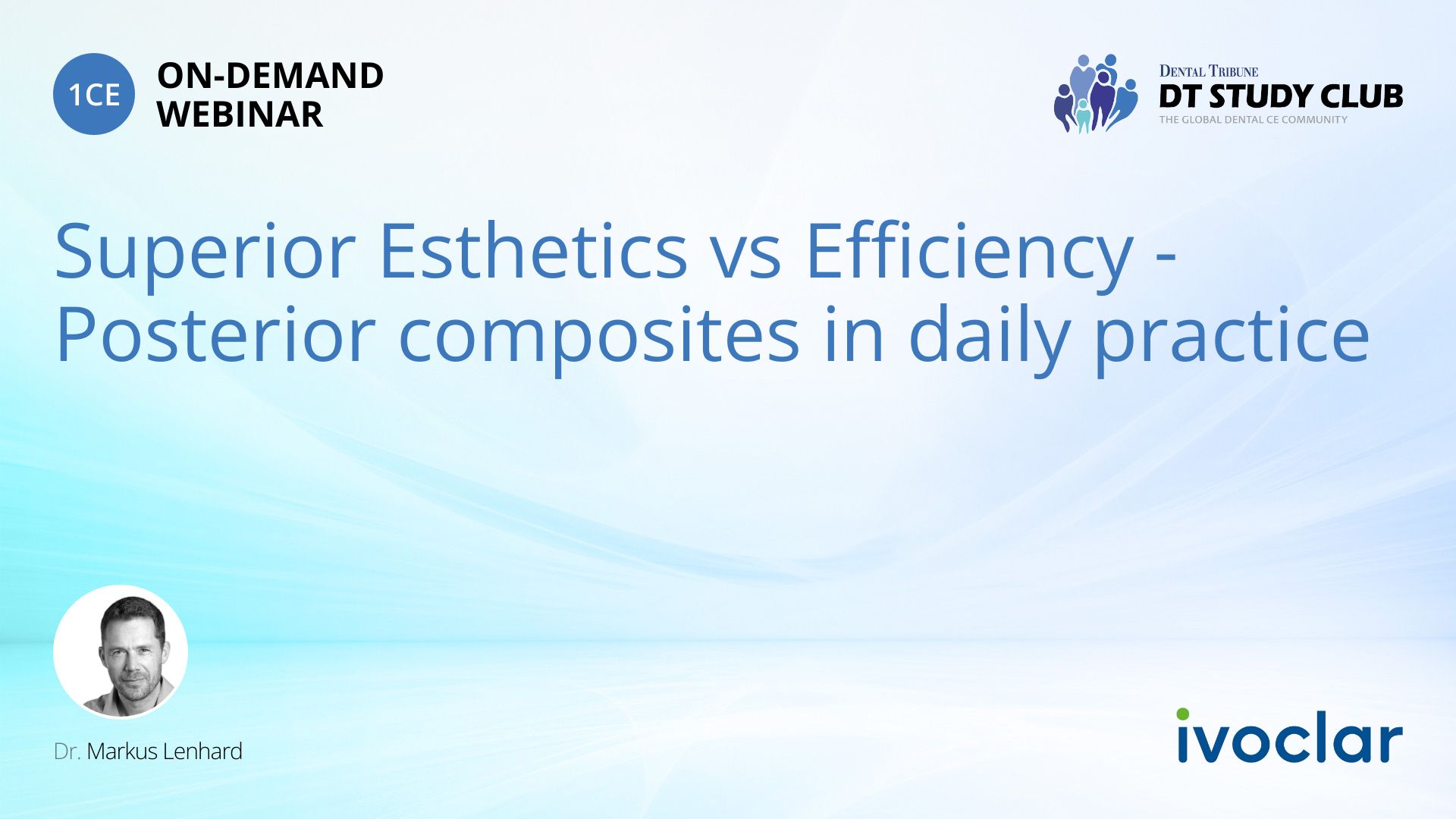 1CE ON-DEMAND WEBINAR

DENTAL TRIBUNE
DT STUDY CLUB
THE GLOBAL DENTAL CE COMMUNITY

Superior Esthetics vs Efficiency - Posterior composites in daily practice

Dr. Markus Lenhard

ivoclar